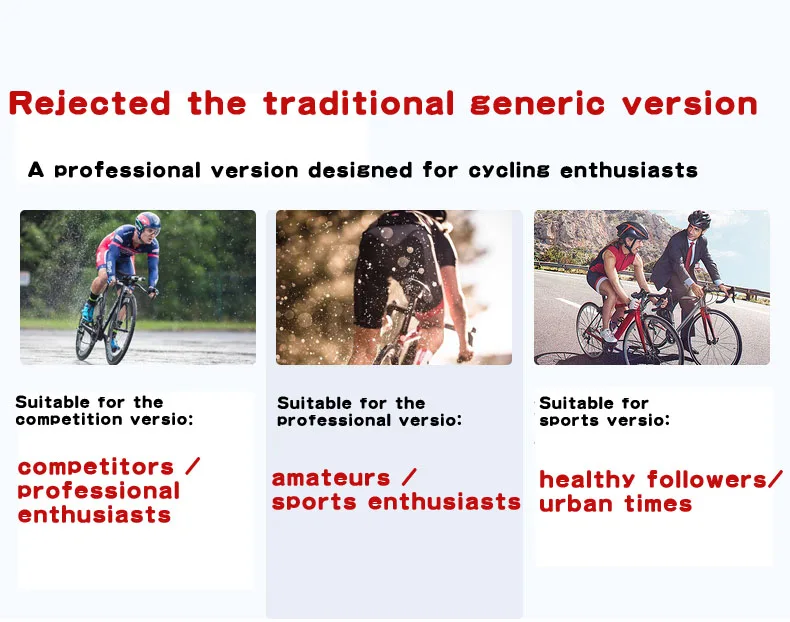 Rejected the traditional generic version

A professional version designed for cycling enthusiasts

Suitable for the competition versio:

competitors / professional enthusiasts

Suitable for the professional versio:

amateurs / sports enthusiasts

Suitable for sports versio:

healthy followers/ urban times